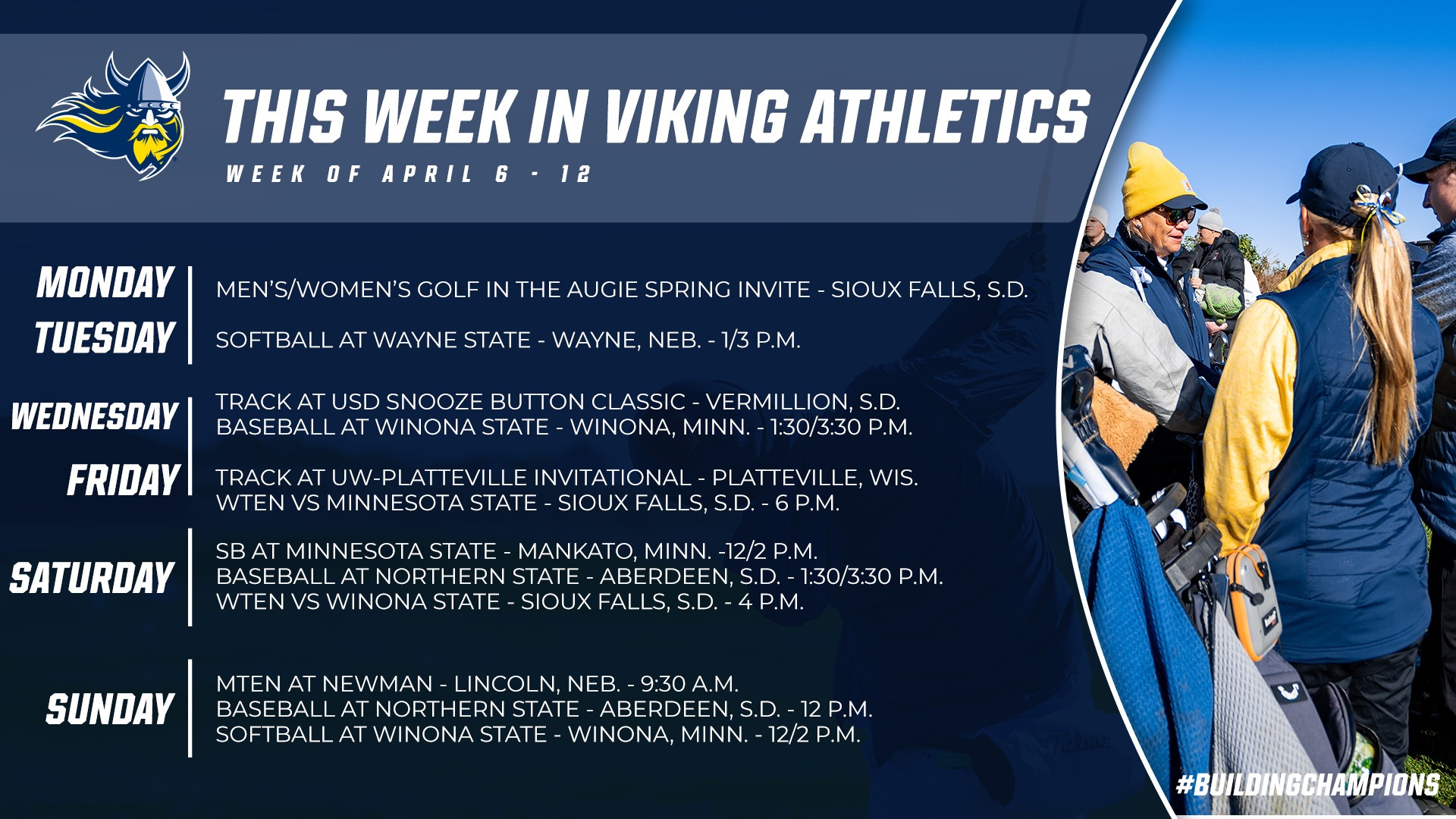 THIS WEEK IN VIKING ATHLETICS
WEEK OF APRIL 6 - 12

MONDAY
MEN'S/WOMEN'S GOLF IN THE AUGIE SPRING INVITE - SIOUX FALLS, S.D.

TUESDAY
SOFTBALL AT WAYNE STATE - WAYNE, NEB. - 1/3 P.M.

WEDNESDAY
TRACK AT USD SNOOZE BUTTON CLASSIC - VERMILLION, S.D.
BASEBALL AT WINONA STATE - WINONA, MINN. - 1:30/3:30 P.M.

FRIDAY
TRACK AT UW-PLATTEVILLE INVITATIONAL - PLATTEVILLE, WIS.
WTEN VS MINNESOTA STATE - SIOUX FALLS, S.D. - 6 P.M.

SATURDAY
SB AT MINNESOTA STATE - MANKATO, MINN. -12/2 P.M.
BASEBALL AT NORTHERN STATE - ABERDEEN, S.D. - 1:30/3:30 P.M.
WTEN VS WINONA STATE - SIOUX FALLS, S.D. - 4 P.M.

SUNDAY
MTEN AT NEWMAN - LINCOLN, NEB. - 9:30 A.M.
BASEBALL AT NORTHERN STATE - ABERDEEN, S.D. - 12 P.M.
SOFTBALL AT WINONA STATE - WINONA, MINN. - 12/2 P.M.

#BUILDINGCHAMPIONS